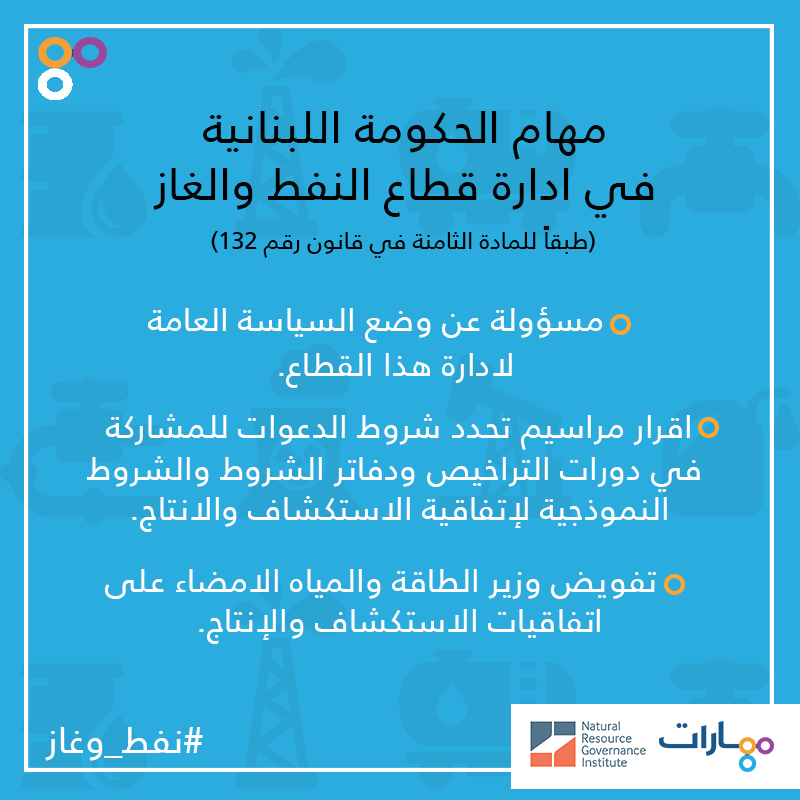 مهام الحكومة اللبنانية
في ادارة قطاع النفط والغاز

(طبقاً للمادة الثامنة في قانون رقم 132)

مسؤولة عن وضع السياسة العامة لادارة هذا القطاع.

اقرار مراسيم تحدد شروط الدعوات للمشاركة في دورات التراخيص ودفاتر الشروط والشروط النموذجية لإتفاقية الاستكشاف والانتاج.

تفويض وزير الطاقة والمياه الامضاء على اتفاقيات الاستكشاف والإنتاج.

#نفط_وغاز

Natural Resource Governance Institute

مهارات